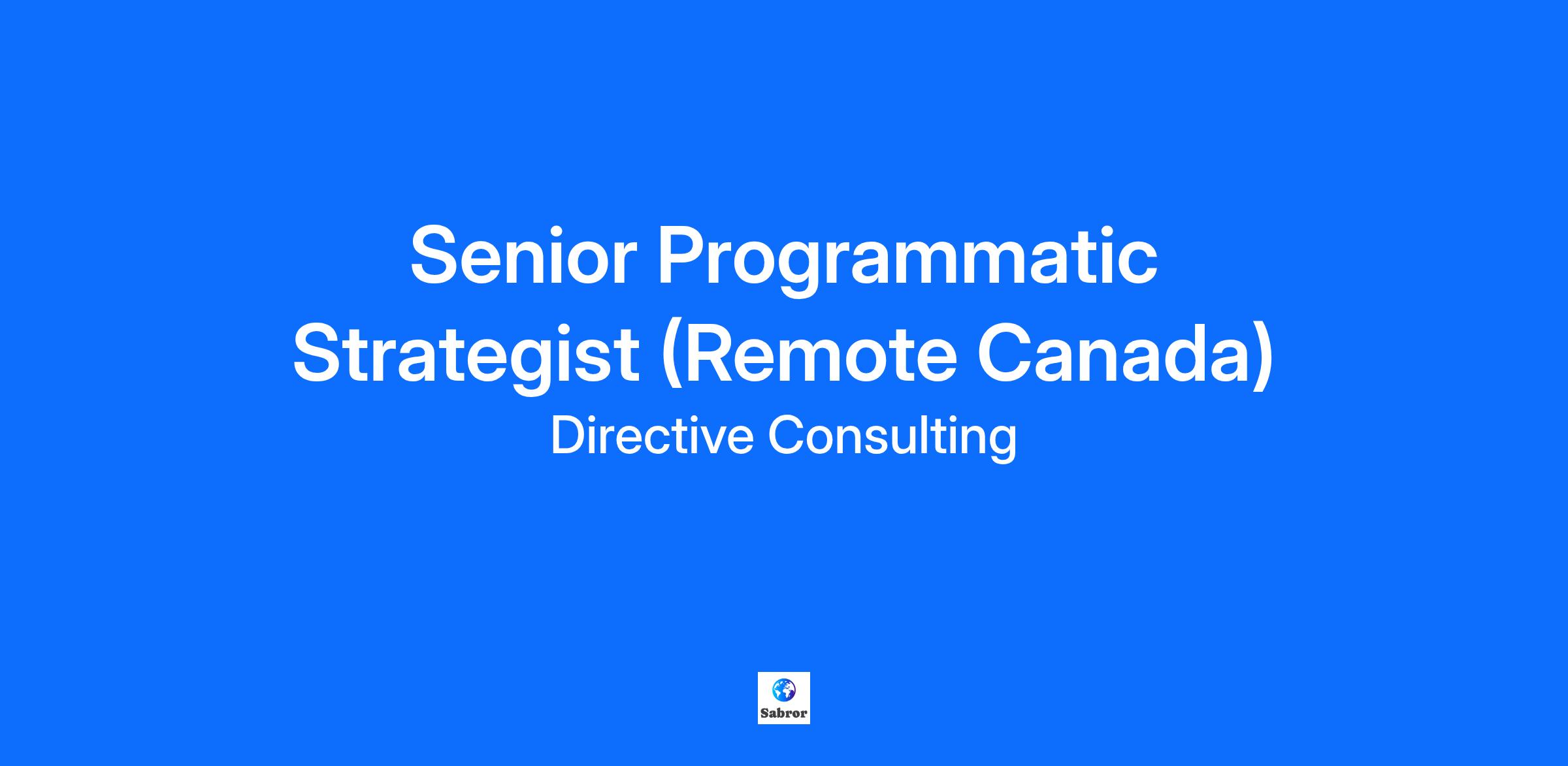 Senior Programmatic Strategist (Remote Canada)

Directive Consulting

Sabror